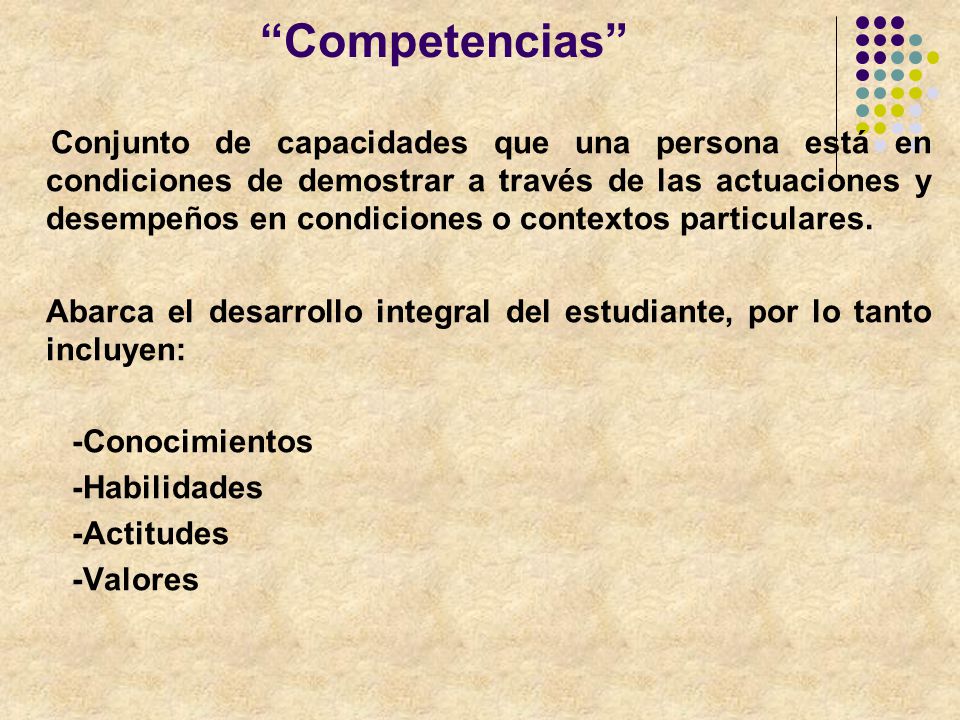 “Competencias”

Conjunto de capacidades que una persona está en condiciones de demostrar a través de las actuaciones y desempeños en condiciones o contextos particulares.

Abarca el desarrollo integral del estudiante, por lo tanto incluyen:

-Conocimientos
-Habilidades
-Actitudes
-Valores